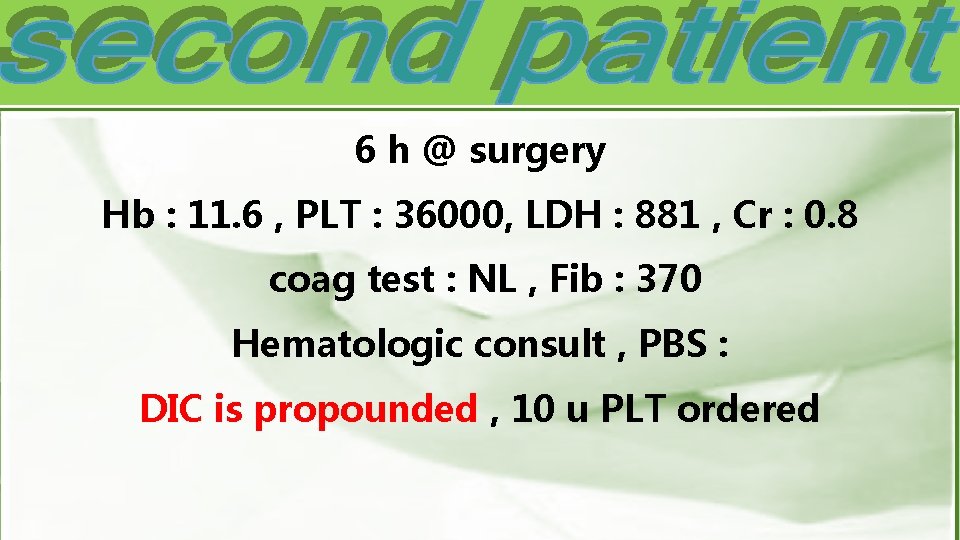 second patient

6 h @ surgery

Hb : 11.6 , PLT : 36000, LDH : 881 , Cr : 0.8

coag test : NL , Fib : 370

Hematologic consult , PBS :

DIC is propounded , 10 u PLT ordered